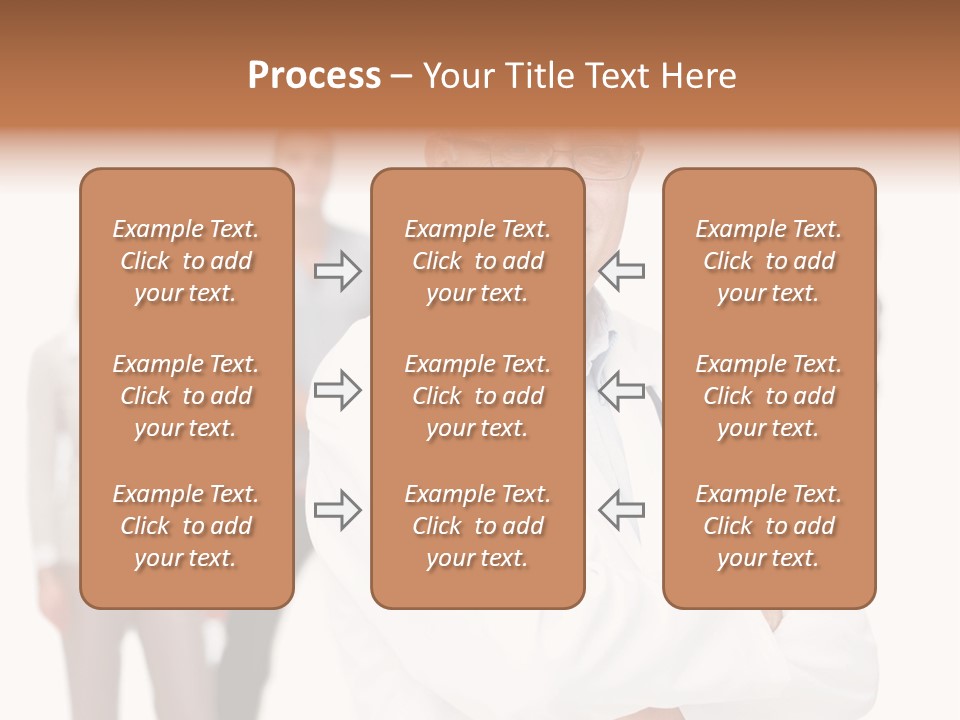 Process – Your Title Text Here

Example Text. Click to add your text.

Example Text. Click to add your text.

Example Text. Click to add your text.

Example Text. Click to add your text.

Example Text. Click to add your text.

Example Text. Click to add your text.

Example Text. Click to add your text.

Example Text. Click to add your text.

Example Text. Click to add your text.